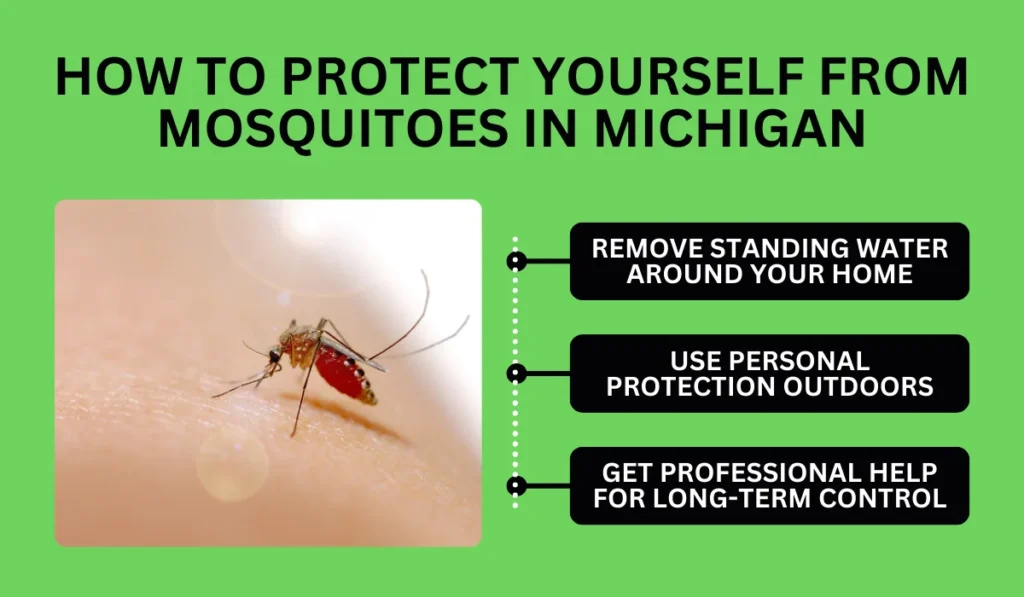 HOW TO PROTECT YOURSELF FROM MOSQUITOES IN MICHIGAN

REMOVE STANDING WATER AROUND YOUR HOME

USE PERSONAL PROTECTION OUTDOORS

GET PROFESSIONAL HELP FOR LONG-TERM CONTROL